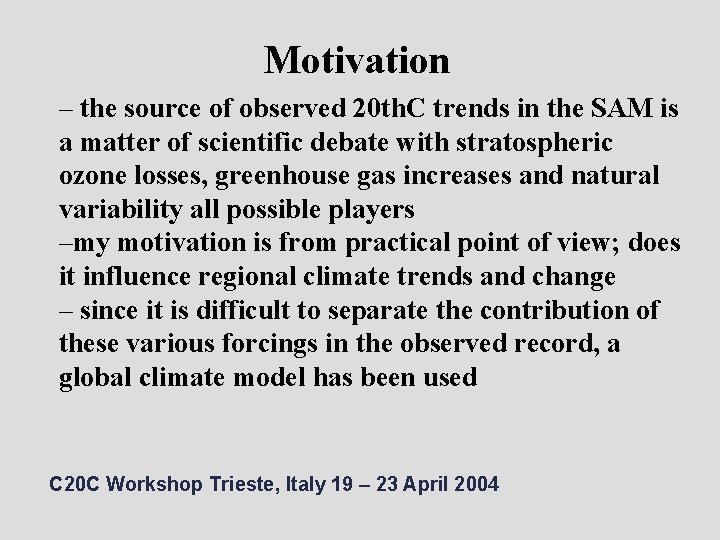 Motivation

– the source of observed 20thC trends in the SAM is a matter of scientific debate with stratospheric ozone losses, greenhouse gas increases and natural variability all possible players

–my motivation is from practical point of view; does it influence regional climate trends and change

– since it is difficult to separate the contribution of these various forcings in the observed record, a global climate model has been used

C20C Workshop Trieste, Italy 19 – 23 April 2004